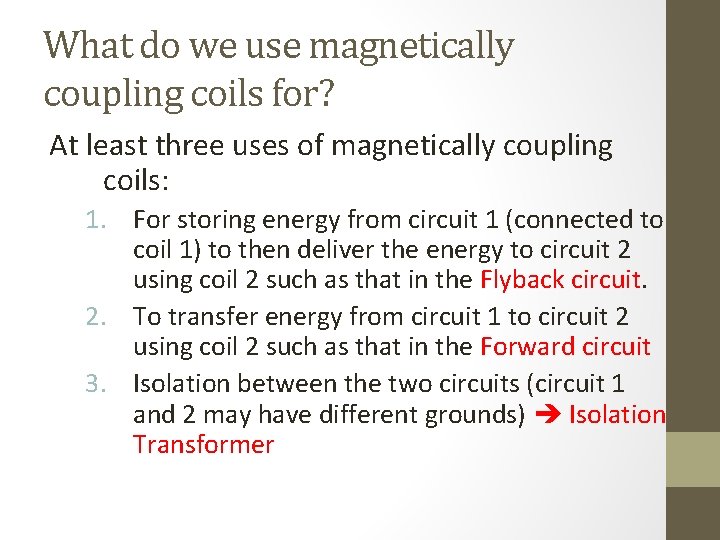 What do we use magnetically coupling coils for?

At least three uses of magnetically coupling coils:

1. For storing energy from circuit 1 (connected to coil 1) to then deliver the energy to circuit 2 using coil 2 such as that in the Flyback circuit.
2. To transfer energy from circuit 1 to circuit 2 using coil 2 such as that in the Forward circuit
3. Isolation between the two circuits (circuit 1 and 2 may have different grounds) ➔ Isolation Transformer